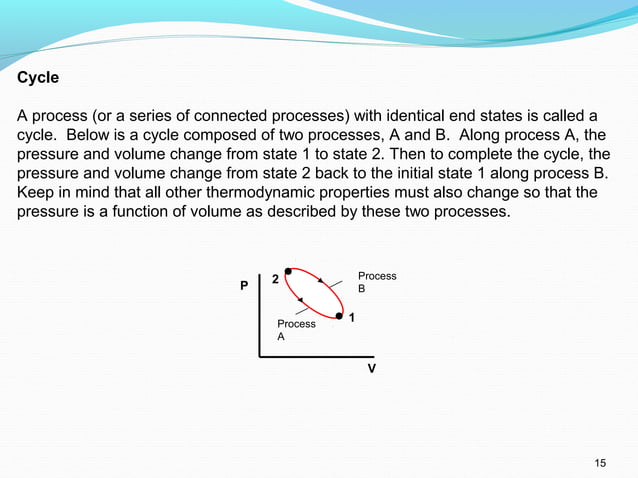 Cycle

A process (or a series of connected processes) with identical end states is called a cycle. Below is a cycle composed of two processes, A and B. Along process A, the pressure and volume change from state 1 to state 2. Then to complete the cycle, the pressure and volume change from state 2 back to the initial state 1 along process B. Keep in mind that all other thermodynamic properties must also change so that the pressure is a function of volume as described by these two processes.

P

2

Process B

1

Process A

V

15